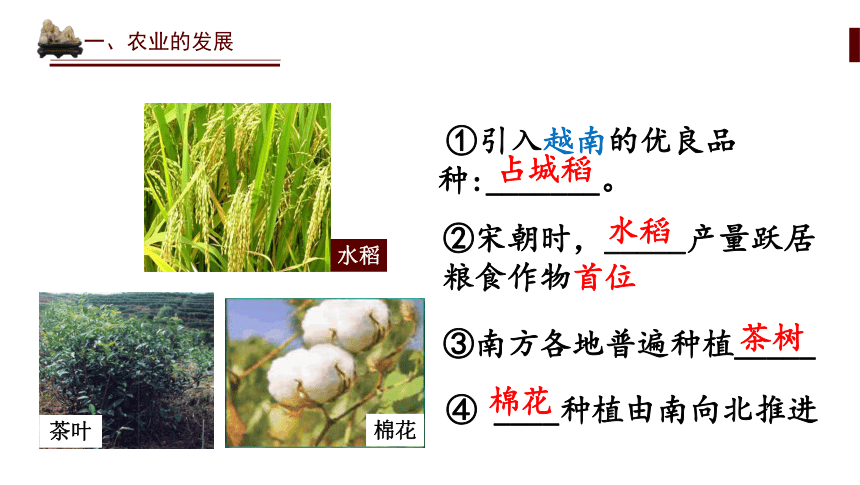 一、农业的发展

水稻

茶叶

棉花

①引入越南的优良品种：占城稻。

②宋朝时，水稻产量跃居粮食作物首位

③南方各地普遍种植茶树

④ 棉花种植由南向北推进